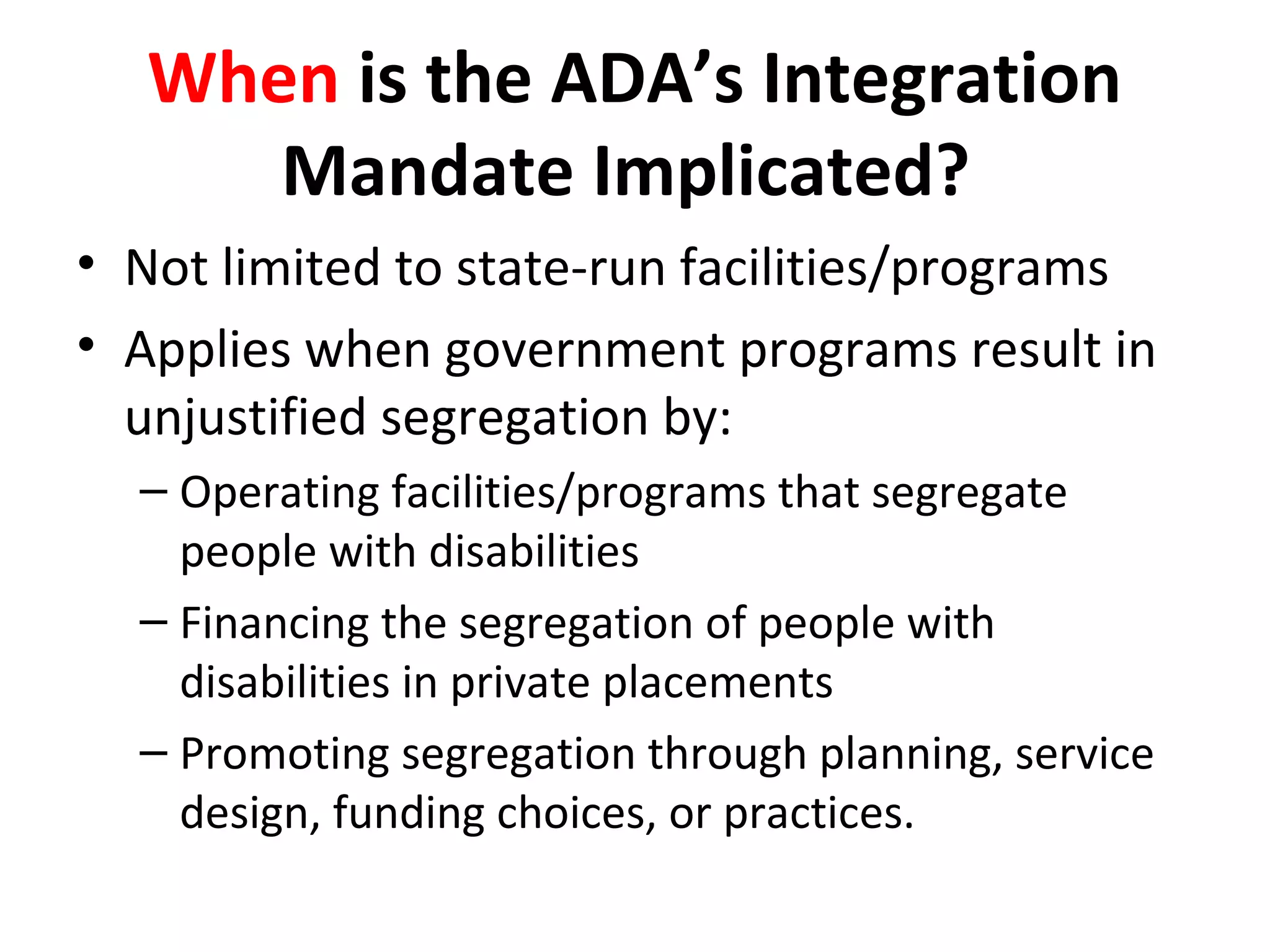 When is the ADA's Integration Mandate Implicated?

• Not limited to state-run facilities/programs
• Applies when government programs result in unjustified segregation by:
– Operating facilities/programs that segregate people with disabilities
– Financing the segregation of people with disabilities in private placements
– Promoting segregation through planning, service design, funding choices, or practices.